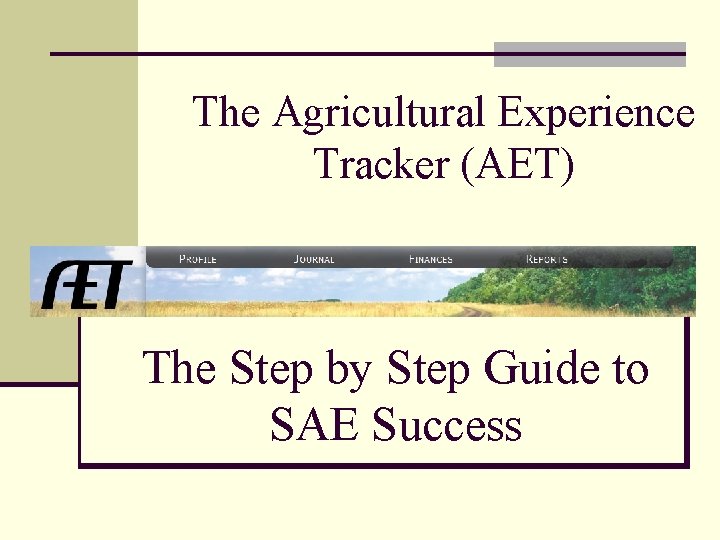 The Agricultural Experience Tracker (AET)

AET

PROFILE JOURNAL FINANCES REPORTS

The Step by Step Guide to SAE Success